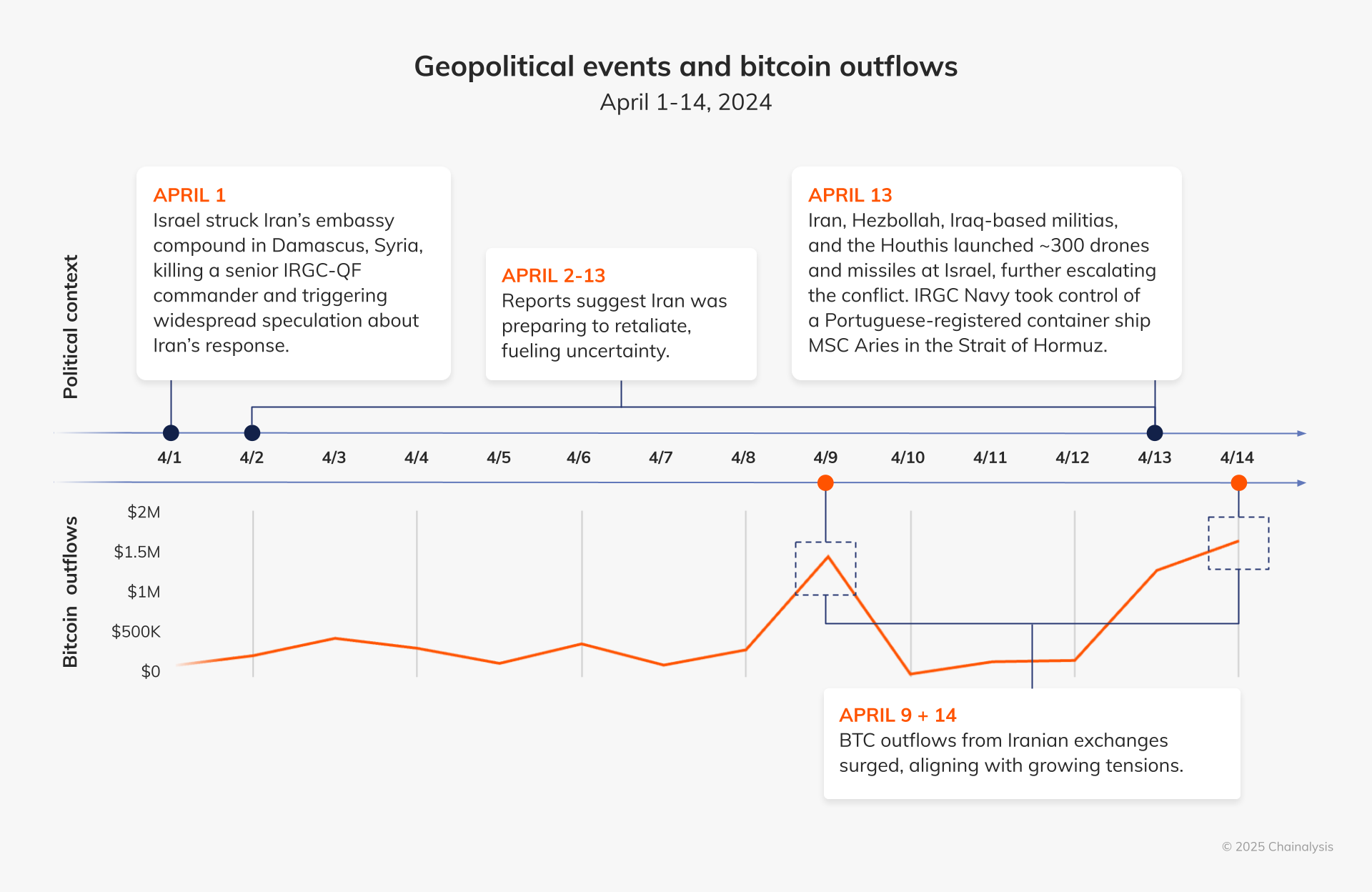 Geopolitical events and bitcoin outflows
April 1-14, 2024

Political context

APRIL 1
Israel struck Iran's embassy compound in Damascus, Syria, killing a senior IRGC-QF commander and triggering widespread speculation about Iran's response.

APRIL 2-13
Reports suggest Iran was preparing to retaliate, fueling uncertainty.

APRIL 13
Iran, Hezbollah, Iraq-based militias, and the Houthis launched ~300 drones and missiles at Israel, further escalating the conflict. IRGC Navy took control of a Portuguese-registered container ship MSC Aries in the Strait of Hormuz.

4/1 4/2 4/3 4/4 4/5 4/6 4/7 4/8 4/9 4/10 4/11 4/12 4/13 4/14

Bitcoin outflows

$2M
$1.5M
$1M
$500K
$0

APRIL 9 + 14
BTC outflows from Iranian exchanges surged, aligning with growing tensions.

© 2025 Chainalysis